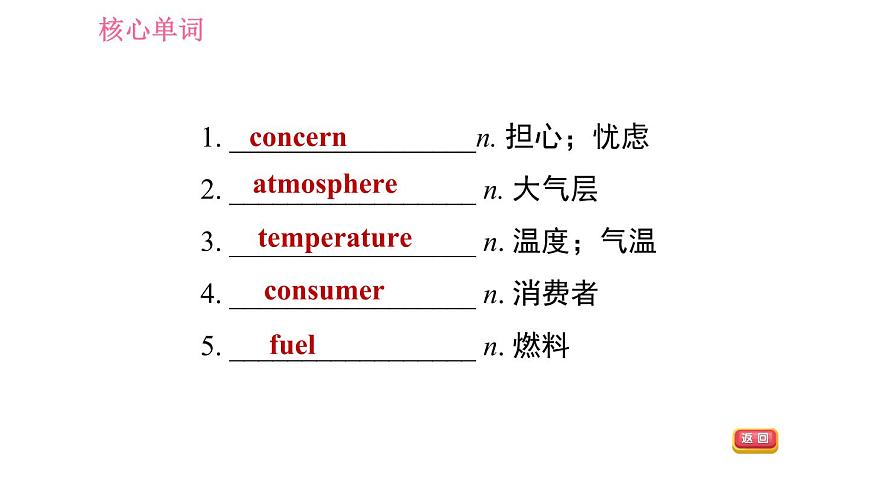 核心单词

1. concern n. 担心；忧虑
2. atmosphere n. 大气层
3. temperature n. 温度；气温
4. consumer n. 消费者
5. fuel n. 燃料

返回